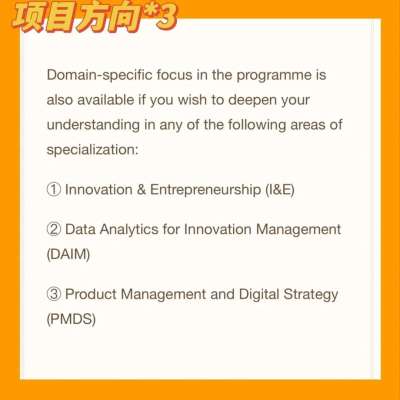 项目方向*3

Domain-specific focus in the programme is also available if you wish to deepen your understanding in any of the following areas of specialization:

① Innovation & Entrepreneurship (I&E)

② Data Analytics for Innovation Management (DAIM)

③ Product Management and Digital Strategy (PMDS)